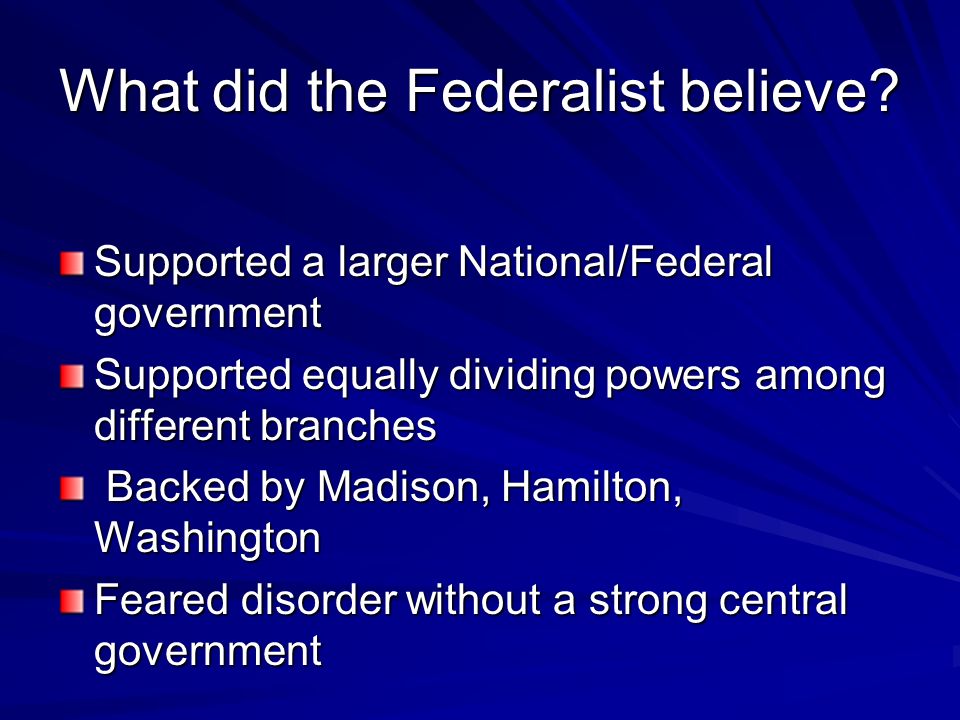 What did the Federalist believe?

Supported a larger National/Federal government

Supported equally dividing powers among different branches

Backed by Madison, Hamilton, Washington

Feared disorder without a strong central government